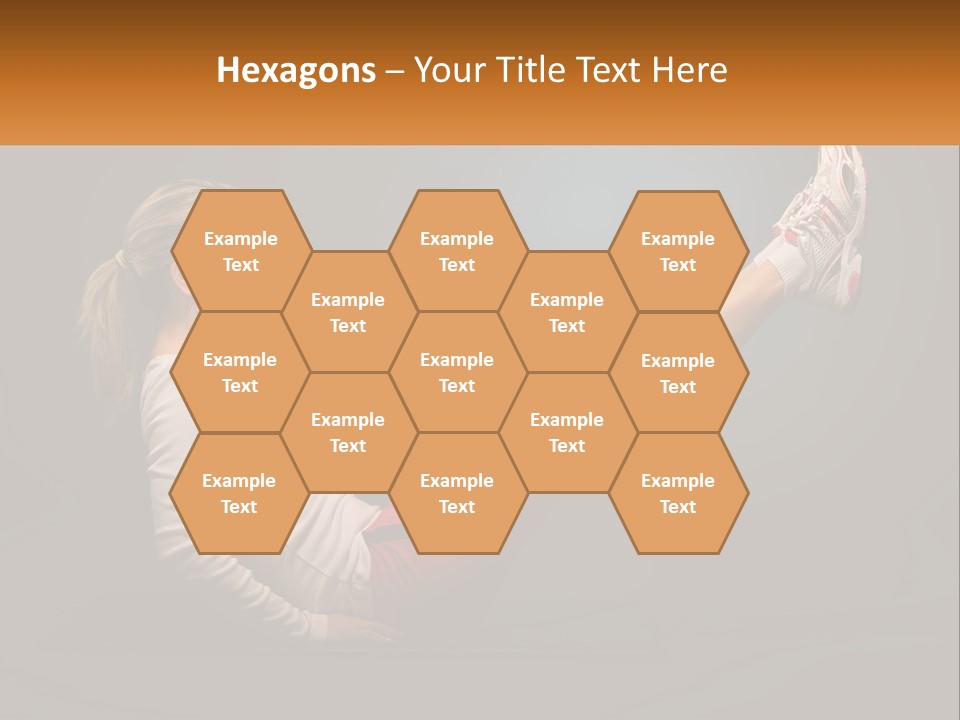 Hexagons – Your Title Text Here

Example Text

Example Text

Example Text

Example Text

Example Text

Example Text

Example Text

Example Text

Example Text

Example Text

Example Text

Example Text

Example Text